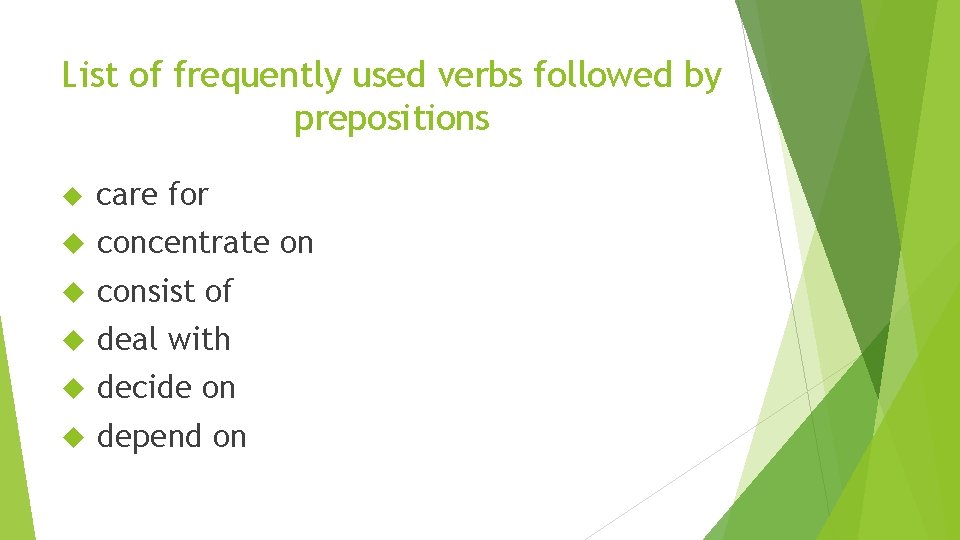 List of frequently used verbs followed by prepositions

care for
concentrate on
consist of
deal with
decide on
depend on